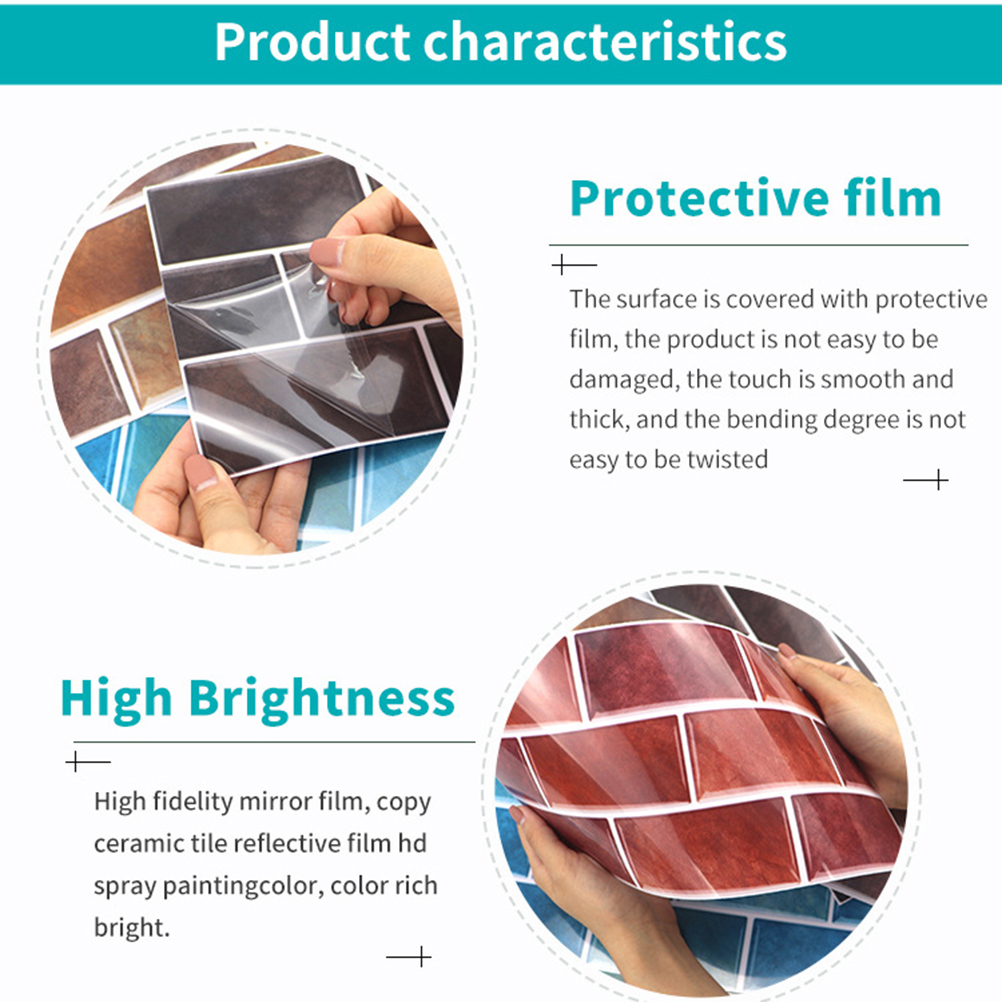 Product characteristics

Protective film

The surface is covered with protective film, the product is not easy to be damaged, the touch is smooth and thick, and the bending degree is not easy to be twisted

High Brightness

High fidelity mirror film, copy ceramic tile reflective film hd spray paintingcolor, color rich bright.